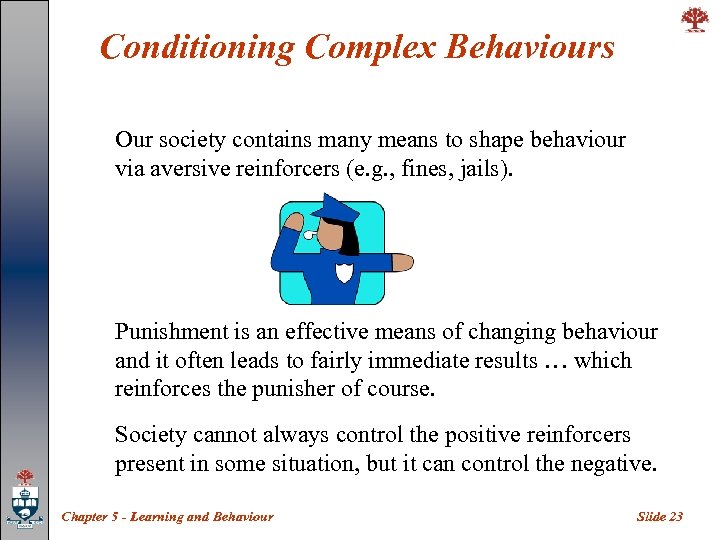 Conditioning Complex Behaviours

Our society contains many means to shape behaviour via aversive reinforcers (e.g., fines, jails).

Punishment is an effective means of changing behaviour and it often leads to fairly immediate results … which reinforces the punisher of course.

Society cannot always control the positive reinforcers present in some situation, but it can control the negative.

Chapter 5 - Learning and Behaviour

Slide 23